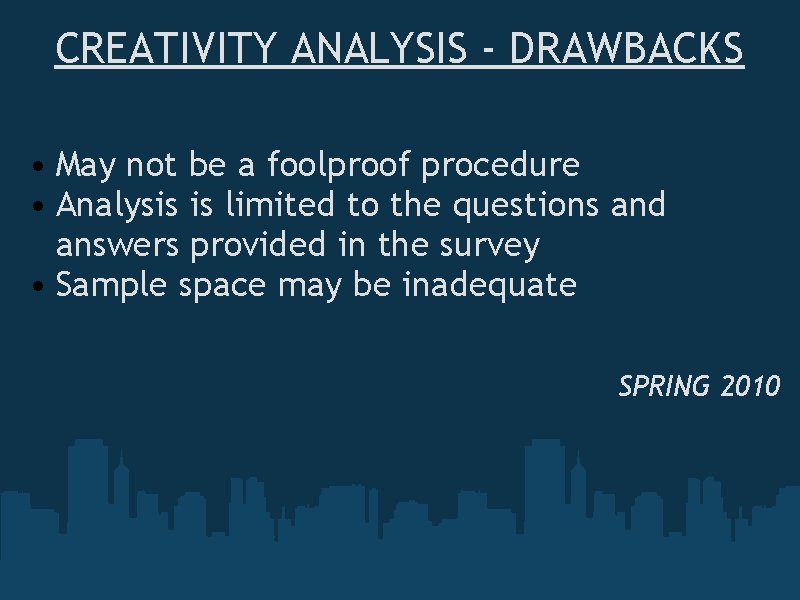 CREATIVITY ANALYSIS - DRAWBACKS

• May not be a foolproof procedure
• Analysis is limited to the questions and answers provided in the survey
• Sample space may be inadequate

SPRING 2010